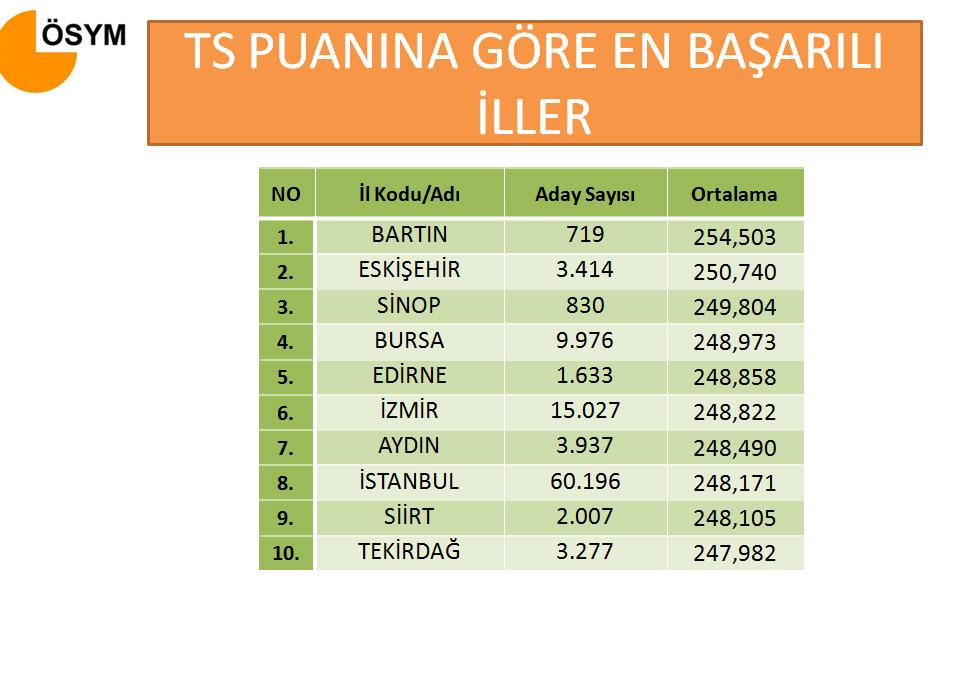 ÖSYM

TS PUANINA GÖRE EN BAŞARILI İLLER

| NO | İl Kodu/Adı | Aday Sayısı | Ortalama |
|---|---|---|---|
| 1. | BARTIN | 719 | 254,503 |
| 2. | ESKİŞEHİR | 3.414 | 250,740 |
| 3. | SİNOP | 830 | 249,804 |
| 4. | BURSA | 9.976 | 248,973 |
| 5. | EDİRNE | 1.633 | 248,858 |
| 6. | İZMİR | 15.027 | 248,822 |
| 7. | AYDIN | 3.937 | 248,490 |
| 8. | İSTANBUL | 60.196 | 248,171 |
| 9. | SİİRT | 2.007 | 248,105 |
| 10. | TEKİRDAĞ | 3.277 | 247,982 |